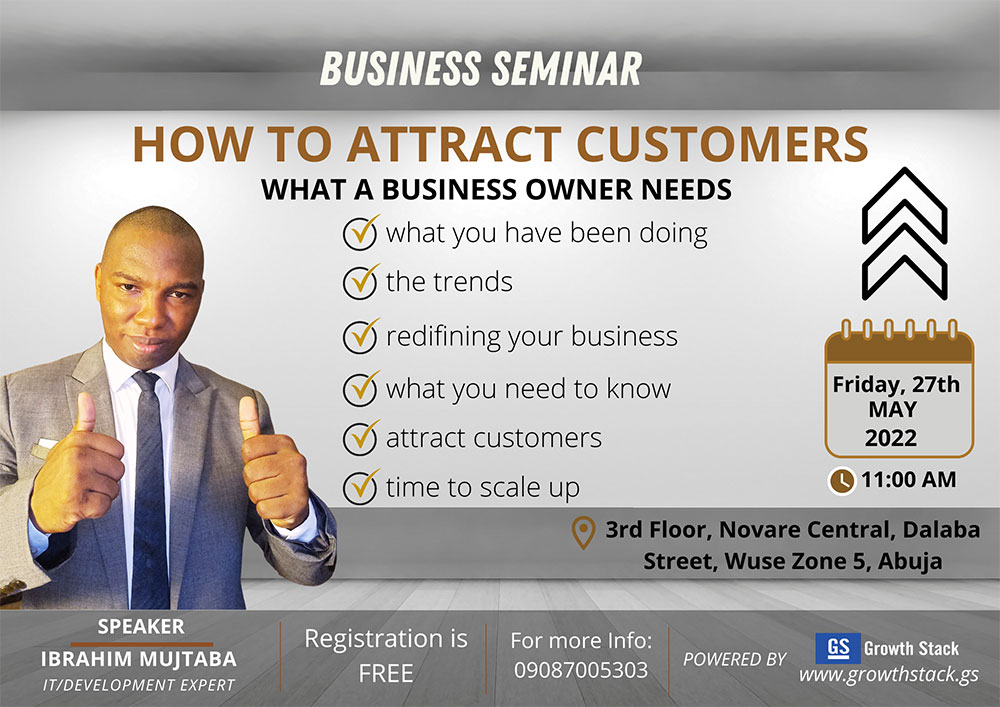 BUSINESS SEMINAR

HOW TO ATTRACT CUSTOMERS

WHAT A BUSINESS OWNER NEEDS

what you have been doing

the trends

redifining your business

what you need to know

attract customers

time to scale up

Friday, 27th MAY 2022

11:00 AM

3rd Floor, Novare Central, Dalaba Street, Wuse Zone 5, Abuja

SPEAKER
IBRAHIM MUJTABA
IT/DEVELOPMENT EXPERT

Registration is FREE

For more Info: 09087005303

POWERED BY

GS Growth Stack
www.growthstack.gs